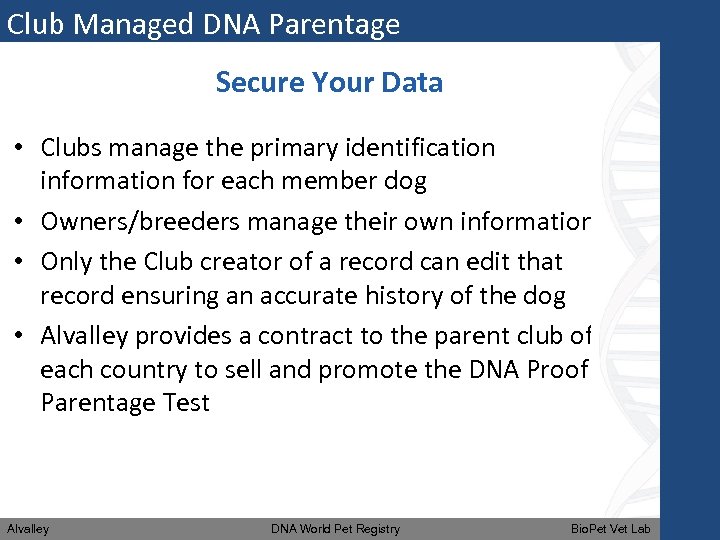 Club Managed DNA Parentage

Secure Your Data

• Clubs manage the primary identification information for each member dog

• Owners/breeders manage their own informatior

• Only the Club creator of a record can edit that record ensuring an accurate history of the dog

• Alvalley provides a contract to the parent club of each country to sell and promote the DNA Proof Parentage Test

Alvalley DNA World Pet Registry BioPet Vet Lab